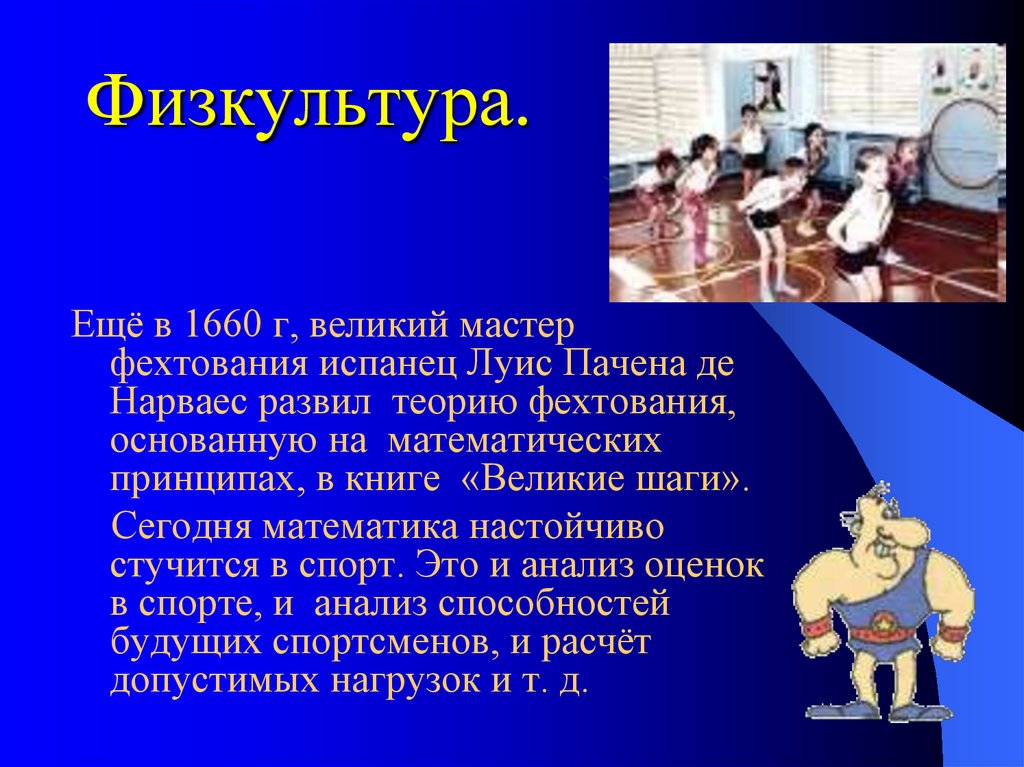 Физкультура.

Ещё в 1660 г, великий мастер фехтования испанец Луис Пачена де Нарваес развил теорию фехтования, основанную на математических принципах, в книге «Великие шаги».

Сегодня математика настойчиво стучится в спорт. Это и анализ оценок в спорте, и анализ способностей будущих спортсменов, и расчёт допустимых нагрузок и т. д.